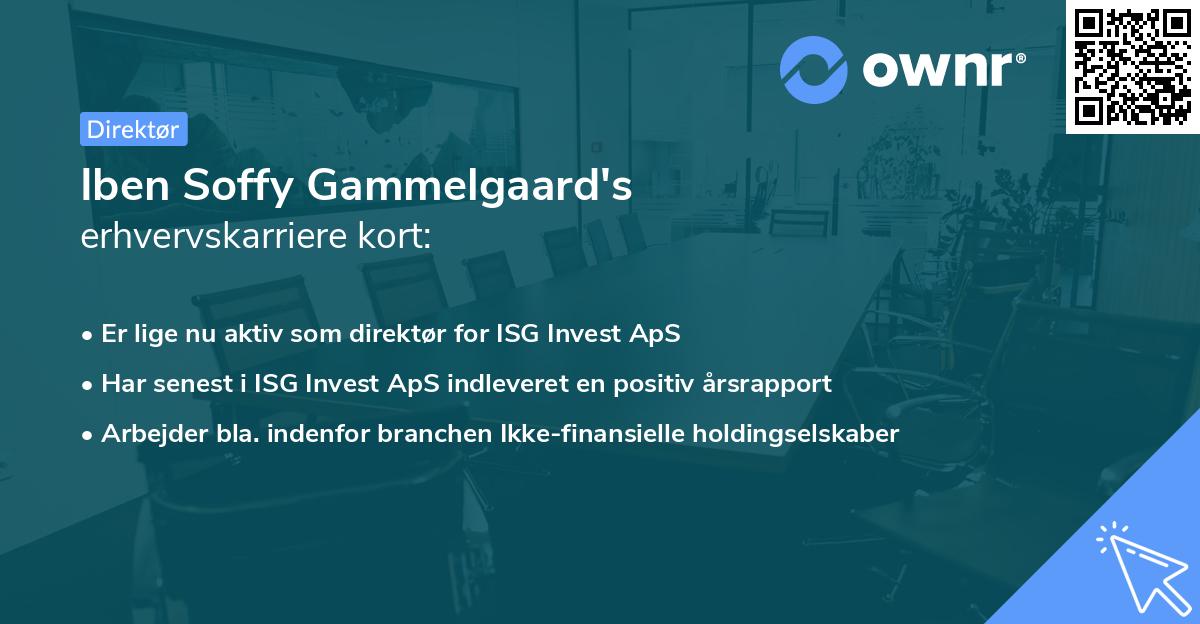 ownr®

Direktør

Iben Soffy Gammelgaard's erhvervskarriere kort:

• Er lige nu aktiv som direktør for ISG Invest ApS
• Har senest i ISG Invest ApS indleveret en positiv årsrapport
• Arbejder bla. indenfor branchen Ikke-finansielle holdingselskaber